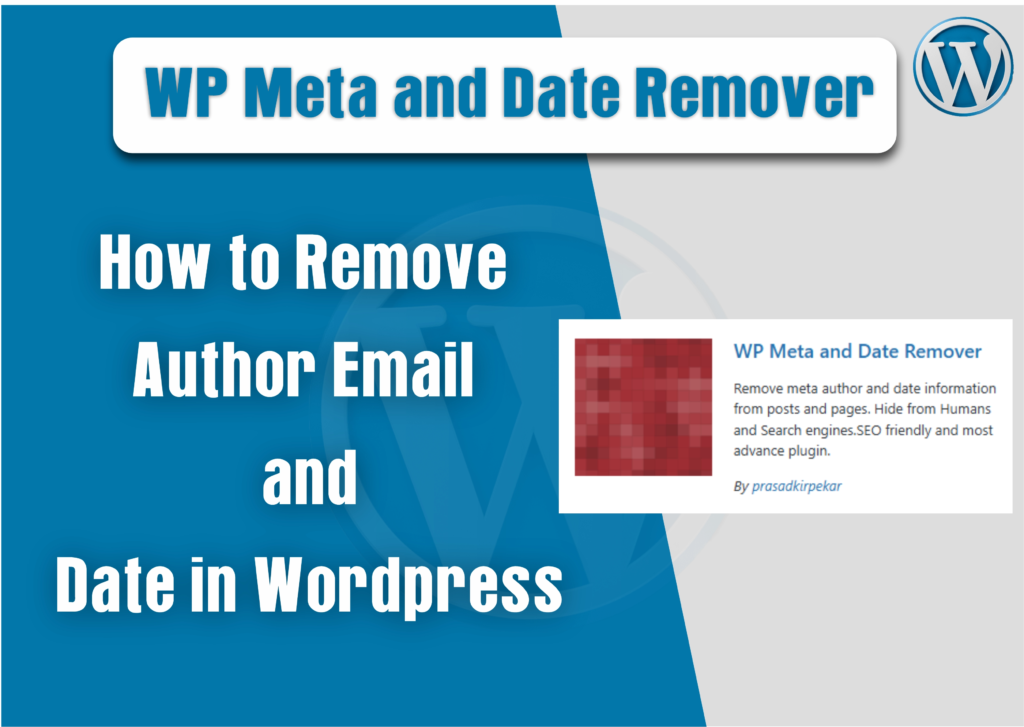 WP Meta and Date Remover

How to Remove Author Email and Date in Wordpress

WP Meta and Date Remover

Remove meta author and date information from posts and pages. Hide from Humans and Search engines.SEO friendly and most advance plugin.

By prasadkirpekar